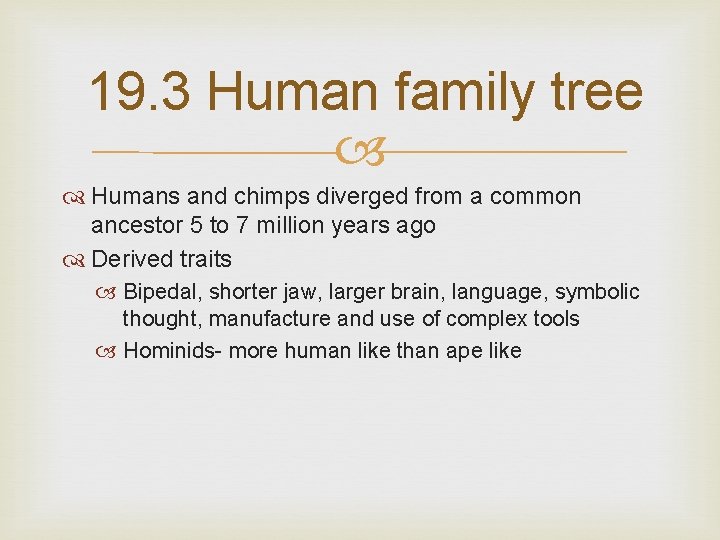 19.3 Human family tree

Humans and chimps diverged from a common ancestor 5 to 7 million years ago

Derived traits

Bipedal, shorter jaw, larger brain, language, symbolic thought, manufacture and use of complex tools

Hominids- more human like than ape like